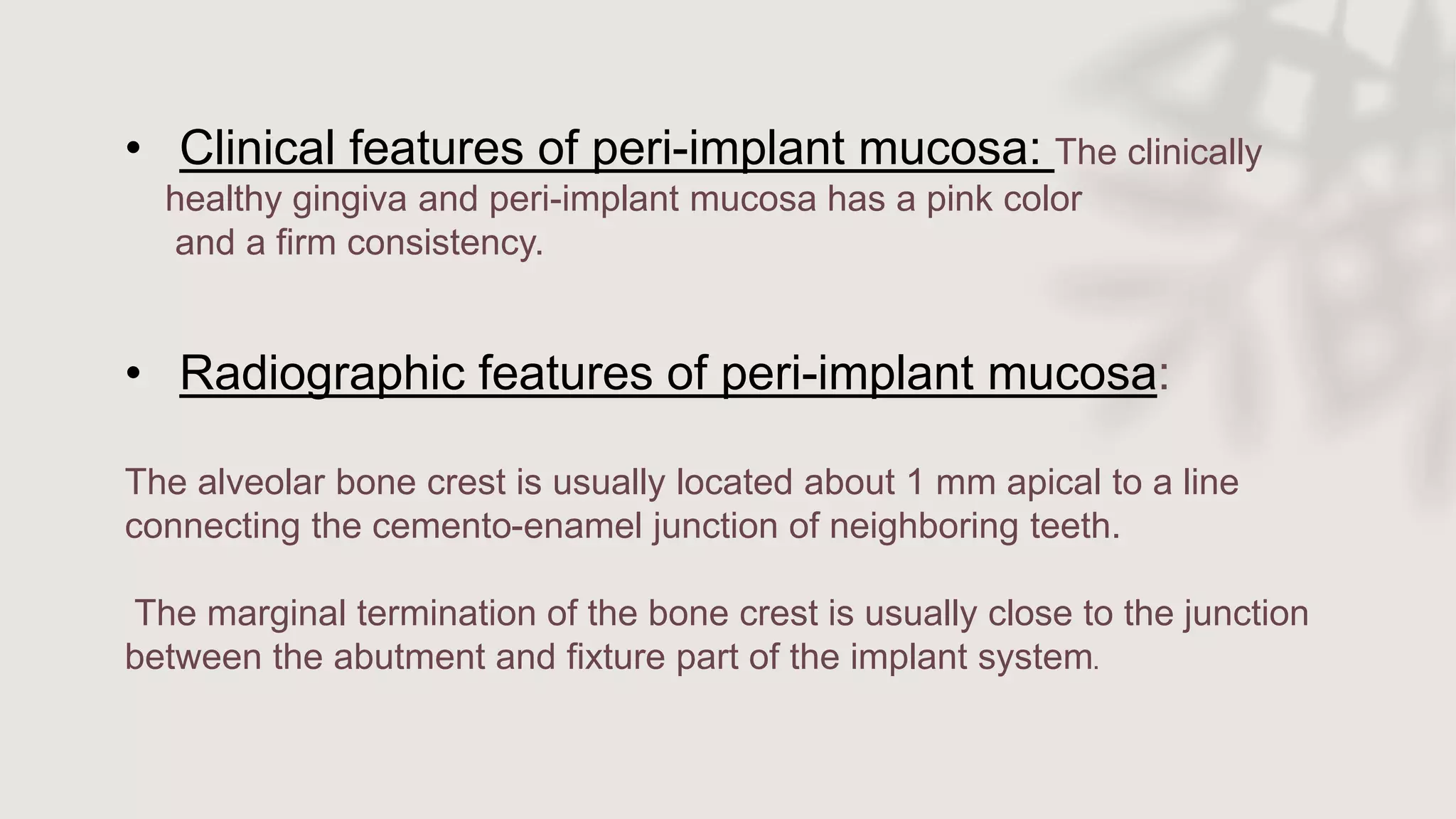 • Clinical features of peri-implant mucosa: The clinically healthy gingiva and peri-implant mucosa has a pink color and a firm consistency.

• Radiographic features of peri-implant mucosa:

The alveolar bone crest is usually located about 1 mm apical to a line connecting the cemento-enamel junction of neighboring teeth.

The marginal termination of the bone crest is usually close to the junction between the abutment and fixture part of the implant system.